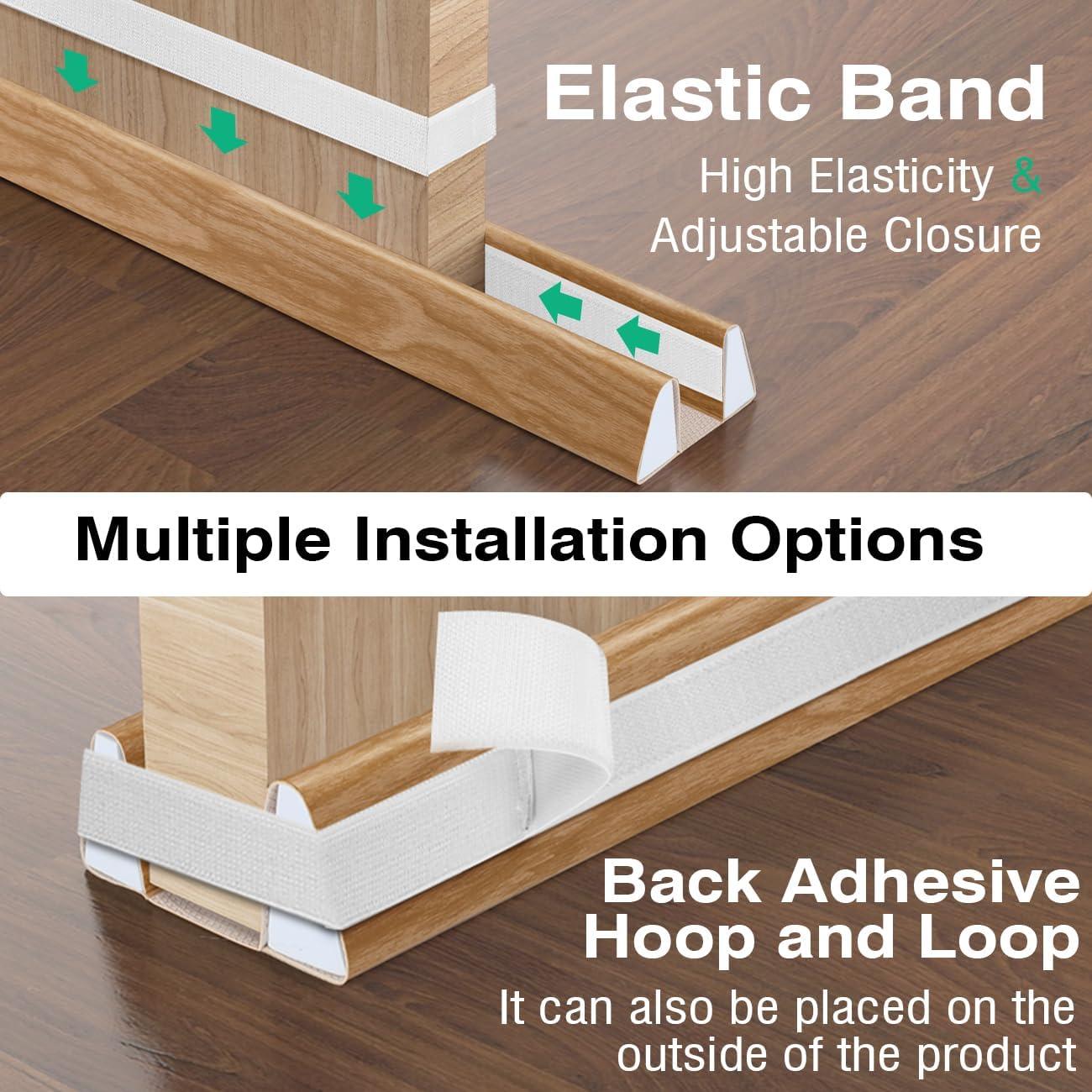 Elastic Band

High Elasticity & Adjustable Closure

Multiple Installation Options

Back Adhesive Hoop and Loop

It can also be placed on the outside of the product